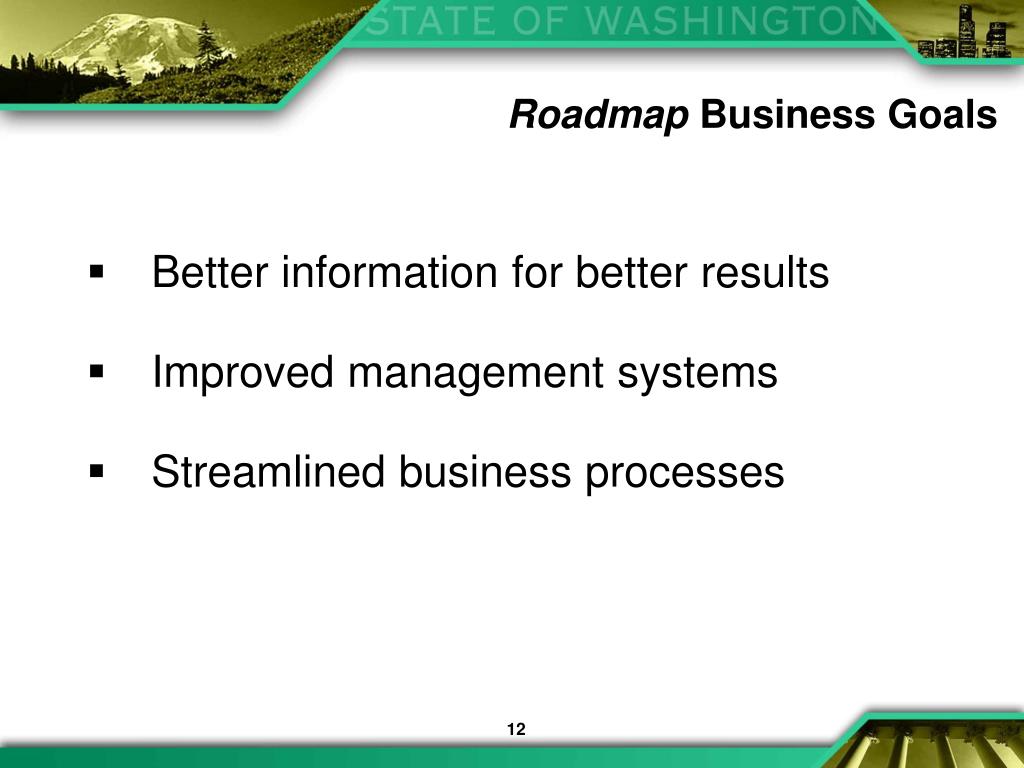 STATE OF WASHINGTON

Roadmap Business Goals

▪ Better information for better results

▪ Improved management systems

▪ Streamlined business processes

12